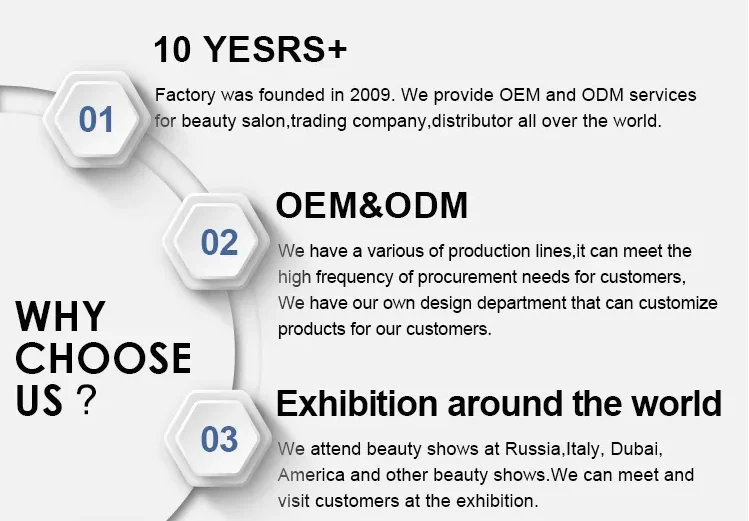 WHY CHOOSE US ?

01

10 YESRS+

Factory was founded in 2009. We provide OEM and ODM services for beauty salon,trading company,distributor all over the world.

02

OEM&ODM

We have a various of production lines,it can meet the high frequency of procurement needs for customers, We have our own design department that can customize products for our customers.

03

Exhibition around the world

We attend beauty shows at Russia,Italy, Dubai, America and other beauty shows.We can meet and visit customers at the exhibition.